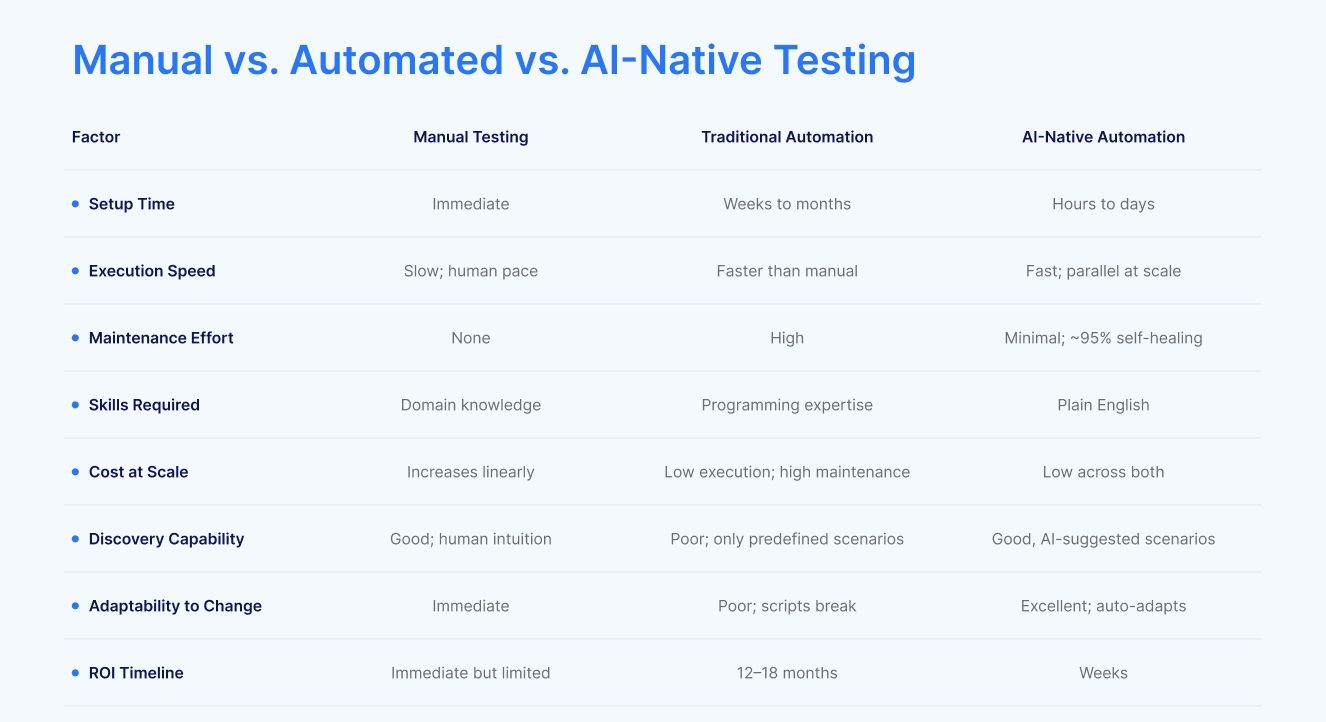 Manual vs. Automated vs. AI-Native Testing

| Factor | Manual Testing | Traditional Automation | AI-Native Automation |
|---|---|---|---|
| Setup Time | Immediate | Weeks to months | Hours to days |
| Execution Speed | Slow; human pace | Faster than manual | Fast; parallel at scale |
| Maintenance Effort | None | High | Minimal; ~95% self-healing |
| Skills Required | Domain knowledge | Programming expertise | Plain English |
| Cost at Scale | Increases linearly | Low execution; high maintenance | Low across both |
| Discovery Capability | Good; human intuition | Poor; only predefined scenarios | Good, AI-suggested scenarios |
| Adaptability to Change | Immediate | Poor; scripts break | Excellent; auto-adapts |
| ROI Timeline | Immediate but limited | 12–18 months | Weeks |